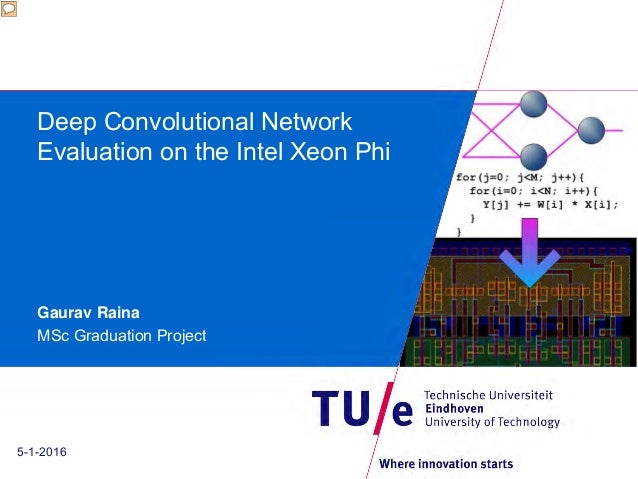 Deep Convolutional Network Evaluation on the Intel Xeon Phi

for(j=0; j<M; j++){
for(i=0; i<N; i++){
Y[j] += W[i] * X[i];
}
}

Gaurav Raina
MSc Graduation Project

TU/e Technische Universiteit Eindhoven University of Technology

5-1-2016

Where innovation starts